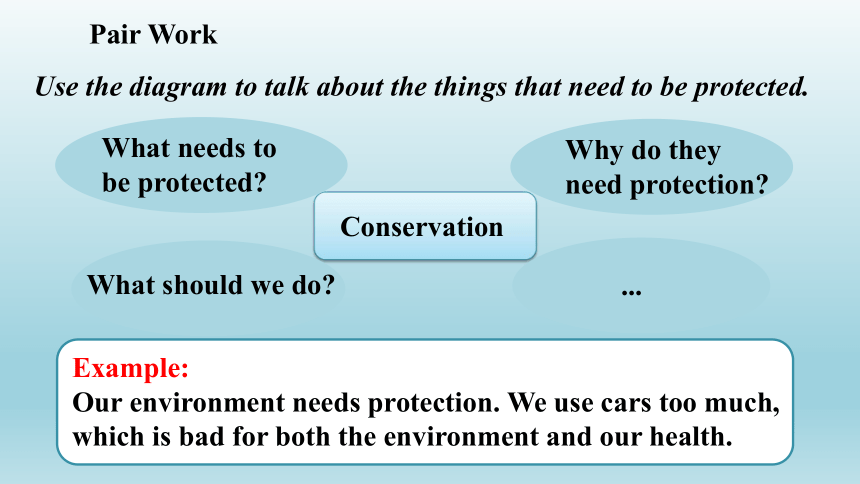 Pair Work

Use the diagram to talk about the things that need to be protected.

What needs to be protected?

Why do they need protection?

Conservation

What should we do?

...

Example:
Our environment needs protection. We use cars too much, which is bad for both the environment and our health.